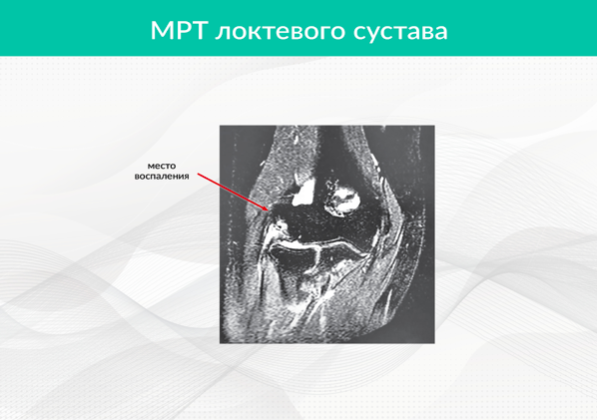 МРТ локтевого сустава

место воспаления